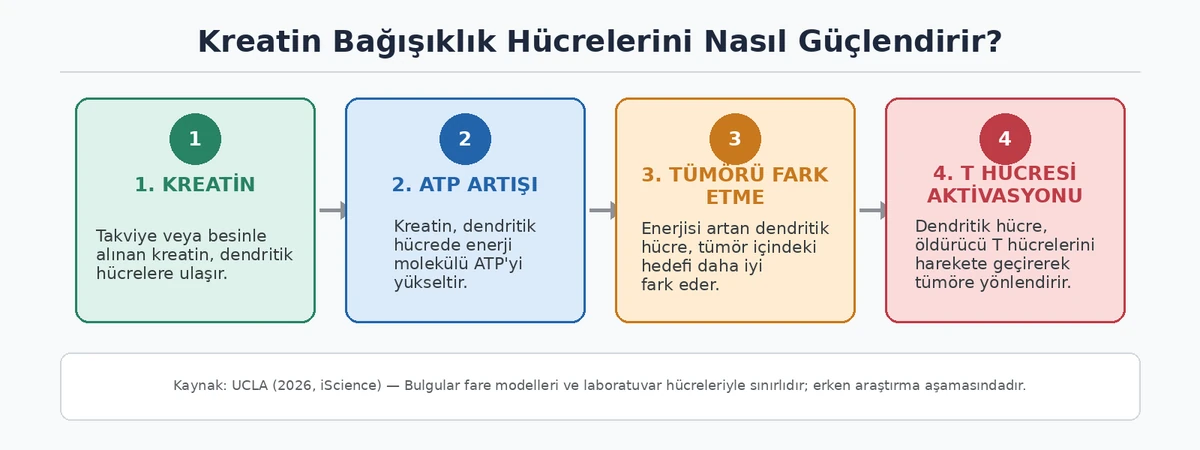 Kreatin Bağışıklık Hücrelerini Nasıl Güçlendirir?

1

1. KREATİN

Takviye veya besinle alınan kreatin, dendritik hücrelere ulaşır.

2

2. ATP ARTIŞI

Kreatin, dendritik hücrede enerji molekülü ATP'yi yükseltir.

3

3. TÜMÖRÜ FARK ETME

Enerjisi artan dendritik hücre, tümör içindeki hedefi daha iyi fark eder.

4

4. T HÜCRESİ AKTİVASYONU

Dendritik hücre, öldürücü T hücrelerini harekete geçirerek tümöre yönlendirir.

Kaynak: UCLA (2026, iScience) — Bulgular fare modelleri ve laboratuvar hücreleriyle sınırlıdır; erken araştırma aşamasındadır.